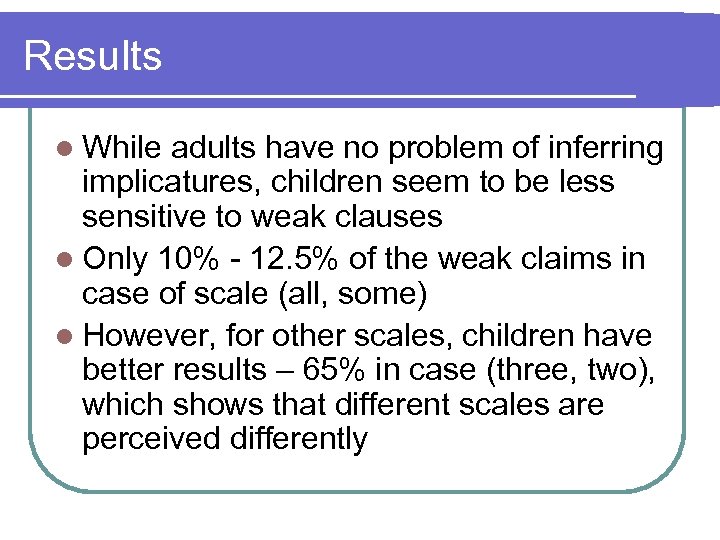 Results

- While adults have no problem of inferring implicatures, children seem to be less sensitive to weak clauses
- Only 10% - 12.5% of the weak claims in case of scale (all, some)
- However, for other scales, children have better results – 65% in case (three, two), which shows that different scales are perceived differently